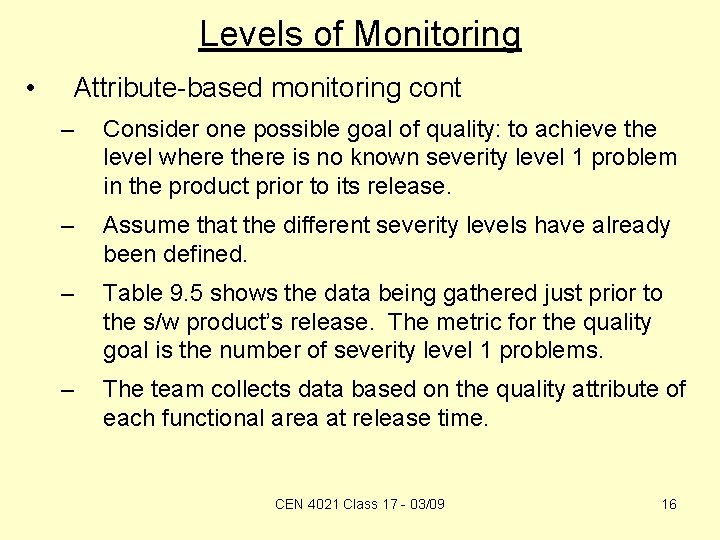 Levels of Monitoring

• Attribute-based monitoring cont

– Consider one possible goal of quality: to achieve the level where there is no known severity level 1 problem in the product prior to its release.

– Assume that the different severity levels have already been defined.

– Table 9.5 shows the data being gathered just prior to the s/w product's release. The metric for the quality goal is the number of severity level 1 problems.

– The team collects data based on the quality attribute of each functional area at release time.

CEN 4021 Class 17 - 03/09

16